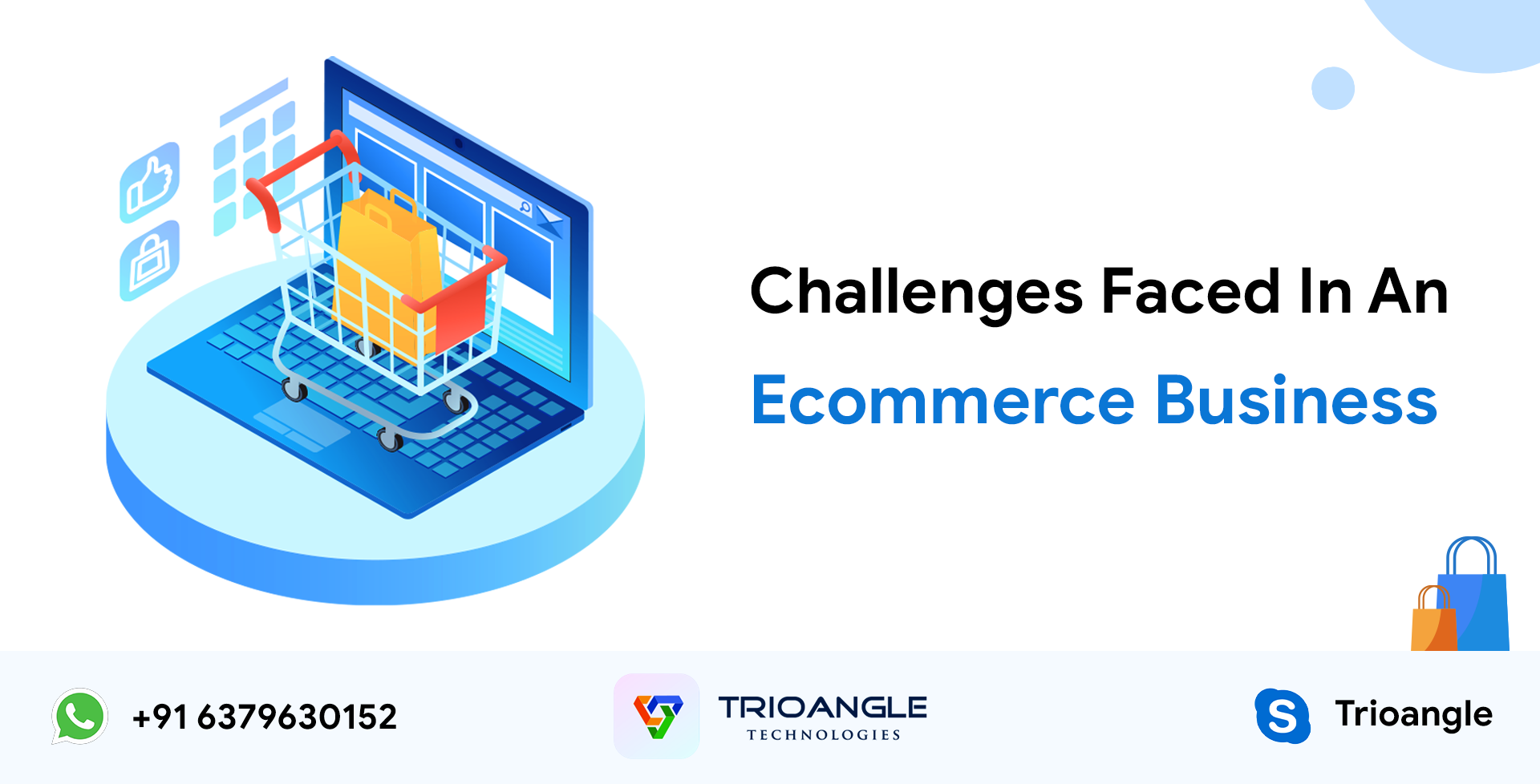 Challenges Faced In An Ecommerce Business

+91 6379630152

TRIOANGLE
TECHNOLOGIES

Trioangle